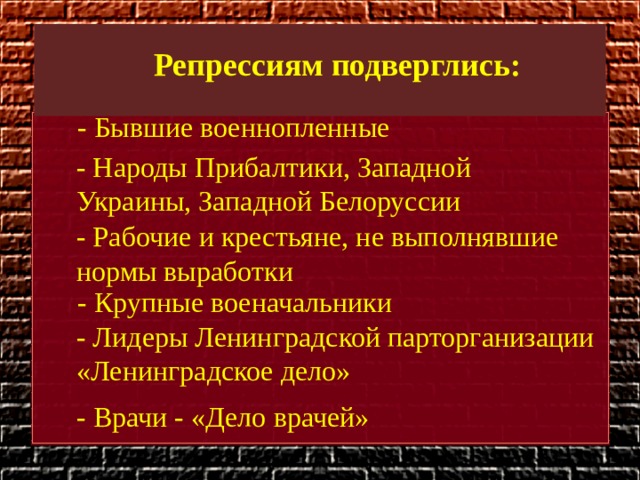 Репрессиям подверглись:

- Бывшие военнопленные

- Народы Прибалтики, Западной Украины, Западной Белоруссии

- Рабочие и крестьяне, не выполнявшие нормы выработки

- Крупные военачальники

- Лидеры Ленинградской парторганизации «Ленинградское дело»

- Врачи - «Дело врачей»